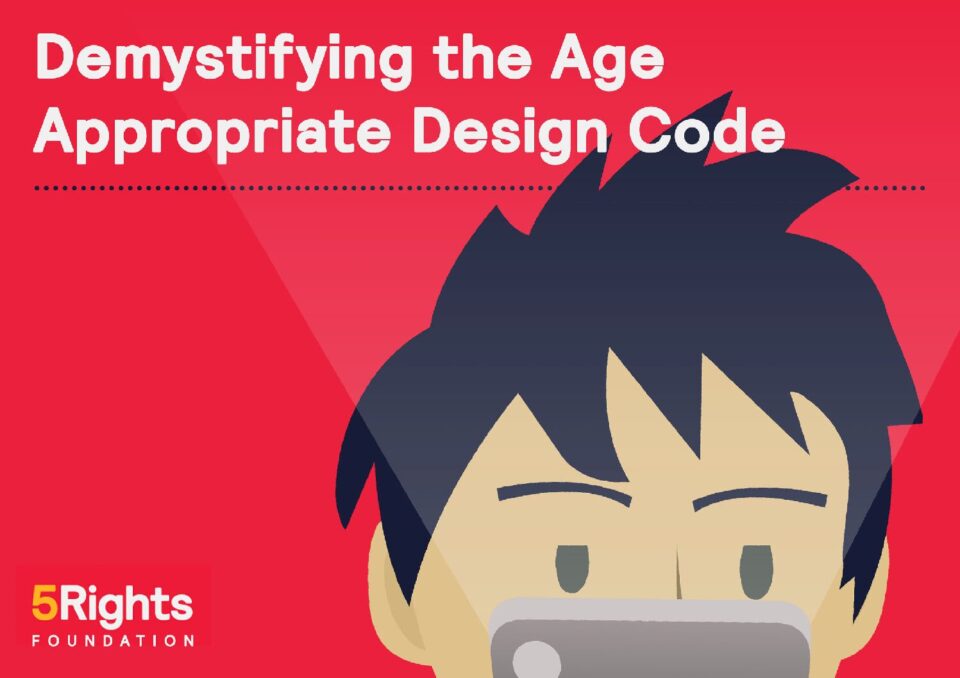 Demystifying the Age Appropriate Design Code

5Rights
FOUNDATION